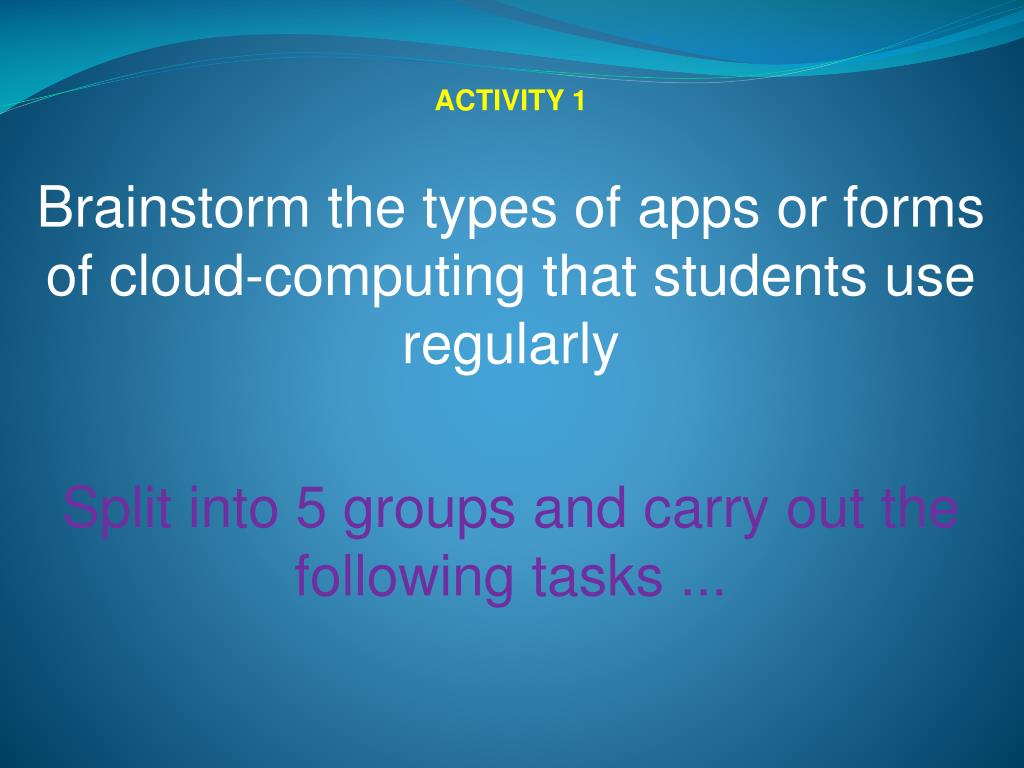 ACTIVITY 1

Brainstorm the types of apps or forms of cloud-computing that students use regularly

Split into 5 groups and carry out the following tasks ...